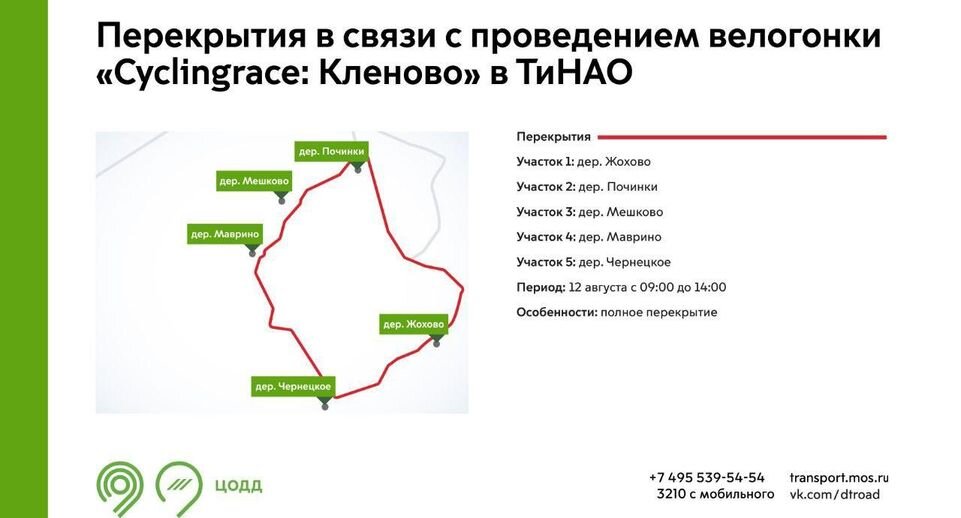 Перекрытия в связи с проведением велогонки «Cyclingrace: Кленово» в ТиНАО

дер. Починки

дер. Мешково

дер. Маврино

дер. Жохово

дер. Чернецкое

Перекрытия

Участок 1: дер. Жохово

Участок 2: дер. Починки

Участок 3: дер. Мешково

Участок 4: дер. Маврино

Участок 5: дер. Чернецкое

Период: 12 августа с 09:00 до 14:00

Особенности: полное перекрытие

ЦОДД

+7 495 539-54-54
3210 с мобильного

transport.mos.ru
vk.com/dtroad